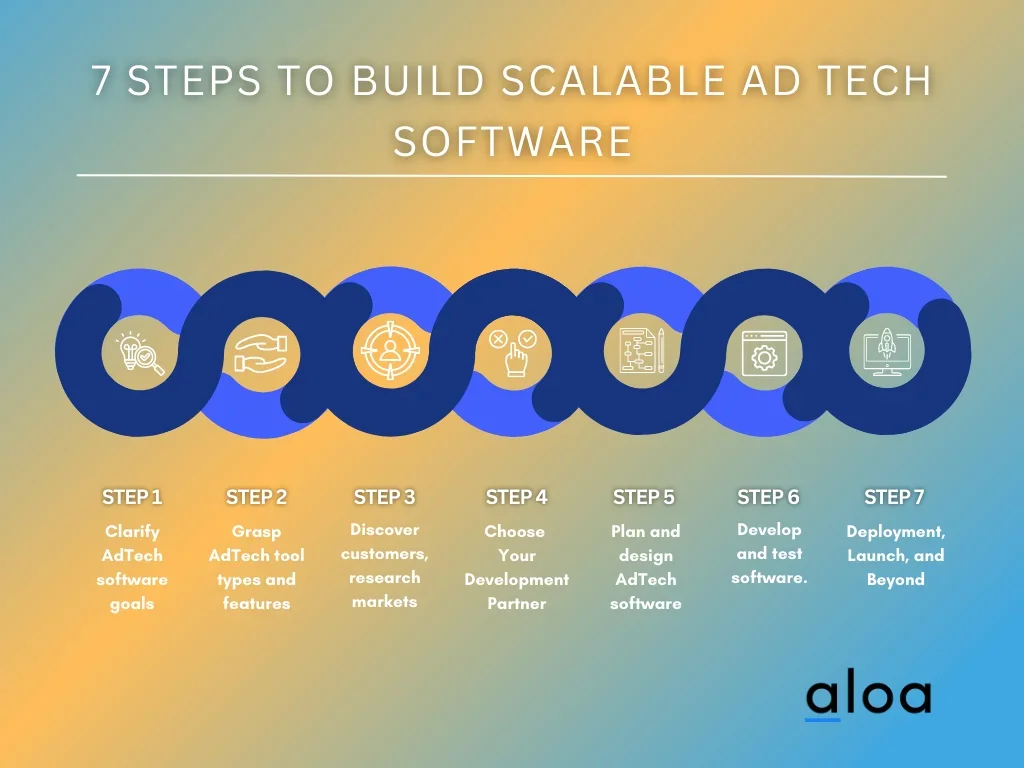 7 STEPS TO BUILD SCALABLE AD TECH SOFTWARE

STEP 1
Clarify AdTech software goals

STEP 2
Grasp AdTech tool types and features

STEP 3
Discover customers, research markets

STEP 4
Choose Your Development Partner

STEP 5
Plan and design AdTech software

STEP 6
Develop and test software.

STEP 7
Deployment, Launch, and Beyond

aloa